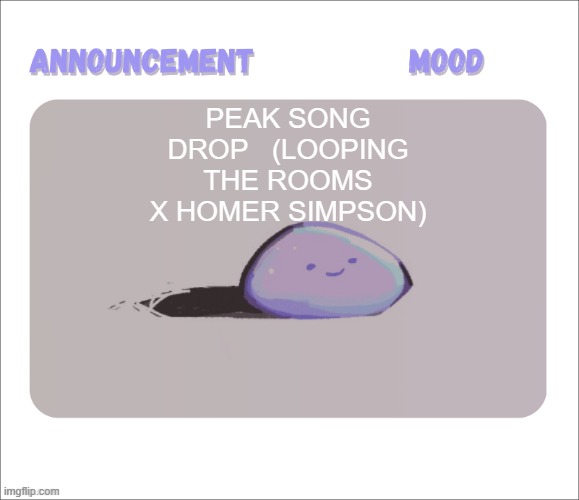 ANNOUNCEMENT

MOOD

PEAK SONG DROP (LOOPING THE ROOMS X HOMER SIMPSON)

imgflip.com